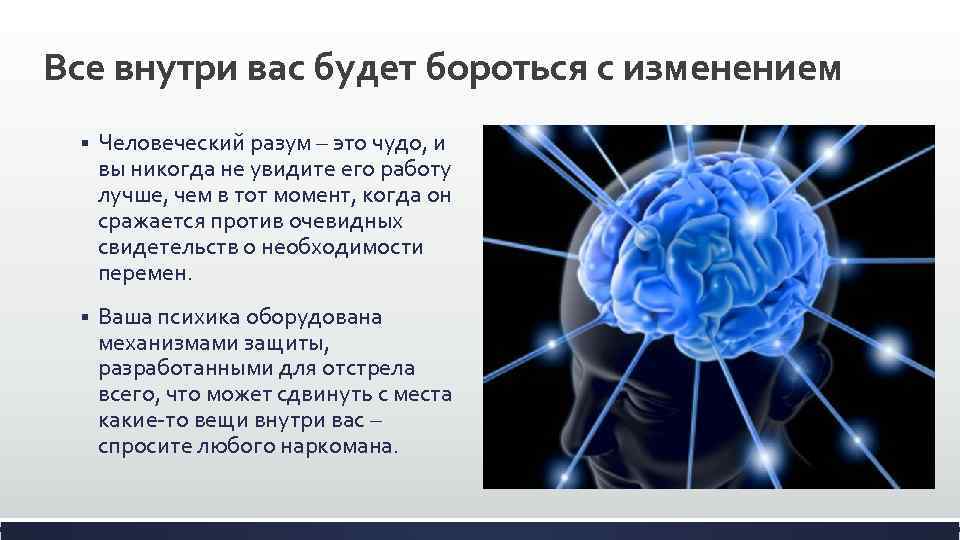 Все внутри вас будет бороться с изменением

▪ Человеческий разум – это чудо, и вы никогда не увидите его работу лучше, чем в тот момент, когда он сражается против очевидных свидетельств о необходимости перемен.

▪ Ваша психика оборудована механизмами защиты, разработанными для отстрела всего, что может сдвинуть с места какие-то вещи внутри вас – спросите любого наркомана.